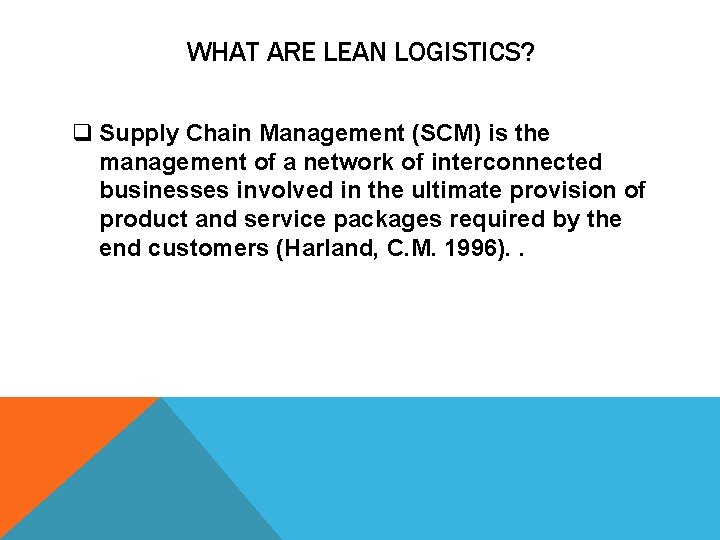 WHAT ARE LEAN LOGISTICS?

❑ Supply Chain Management (SCM) is the management of a network of interconnected businesses involved in the ultimate provision of product and service packages required by the end customers (Harland, C.M. 1996). .